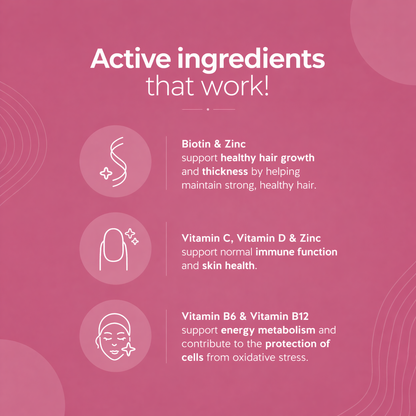 Active ingredients
that work!

Biotin & Zinc
support healthy hair growth and thickness by helping maintain strong, healthy hair.

Vitamin C, Vitamin D & Zinc
support normal immune function and skin health.

Vitamin B6 & Vitamin B12
support energy metabolism and contribute to the protection of cells from oxidative stress.